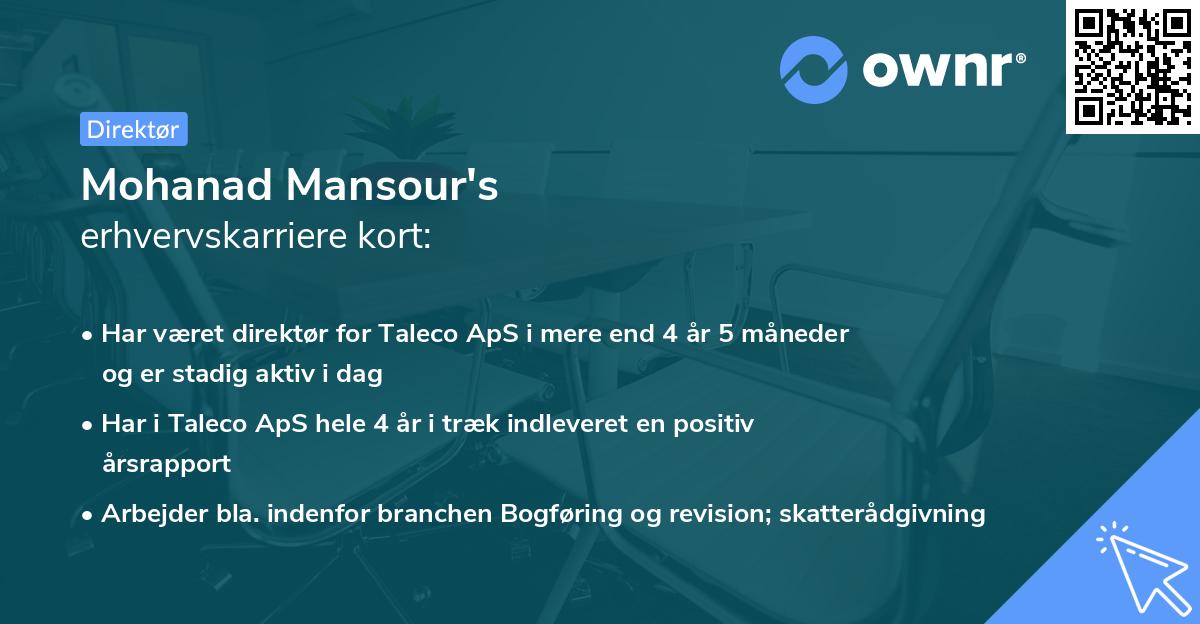 ownr®

Direktør

Mohanad Mansour's
erhvervskarriere kort:

• Har været direktør for Taleco ApS i mere end 4 år 5 måneder og er stadig aktiv i dag

• Har i Taleco ApS hele 4 år i træk indleveret en positiv årsrapport

• Arbejder bla. indenfor branchen Bogføring og revision; skatterådgivning